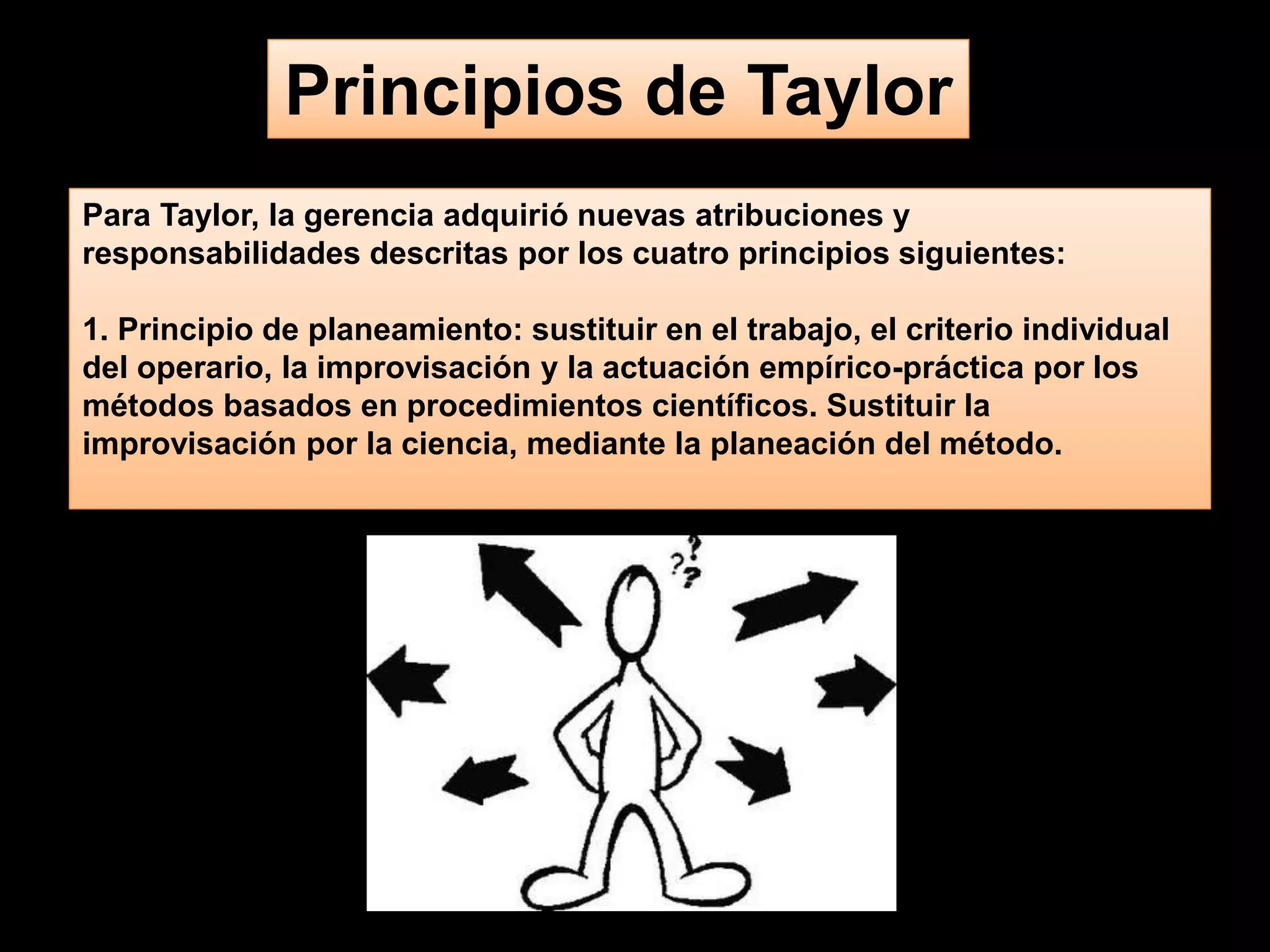 Principios de Taylor

Para Taylor, la gerencia adquirió nuevas atribuciones y responsabilidades descritas por los cuatro principios siguientes:

1. Principio de planeamiento: sustituir en el trabajo, el criterio individual del operario, la improvisación y la actuación empírico-práctica por los métodos basados en procedimientos científicos. Sustituir la improvisación por la ciencia, mediante la planeación del método.

???